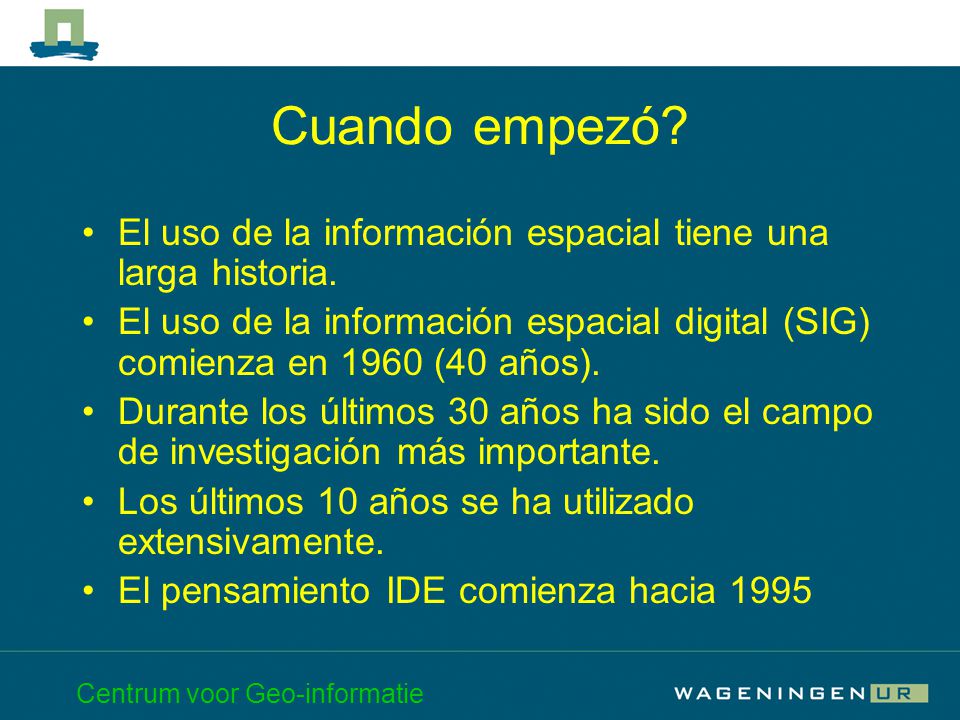 Cuando empezó?

• El uso de la información espacial tiene una larga historia.
• El uso de la información espacial digital (SIG) comienza en 1960 (40 años).
• Durante los últimos 30 años ha sido el campo de investigación más importante.
• Los últimos 10 años se ha utilizado extensivamente.
• El pensamiento IDE comienza hacia 1995

Centrum voor Geo-informatie

WAGENINGEN UR